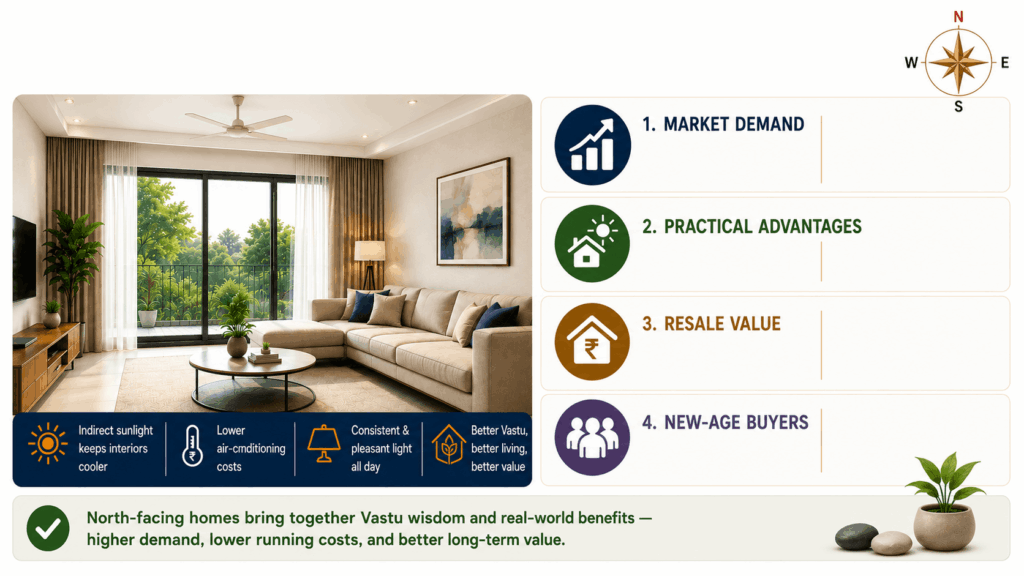 N
W
E
S

1. MARKET DEMAND

2. PRACTICAL ADVANTAGES

3. RESALE VALUE

4. NEW-AGE BUYERS

Indirect sunlight keeps interiors cooler

Lower air-cmditioning costs

Consistent & pleasant light all day

Better Vastu, better living, better value

North-facing homes bring together Vastu wisdom and real-world benefits — higher demand, lower running costs, and better long-term value.